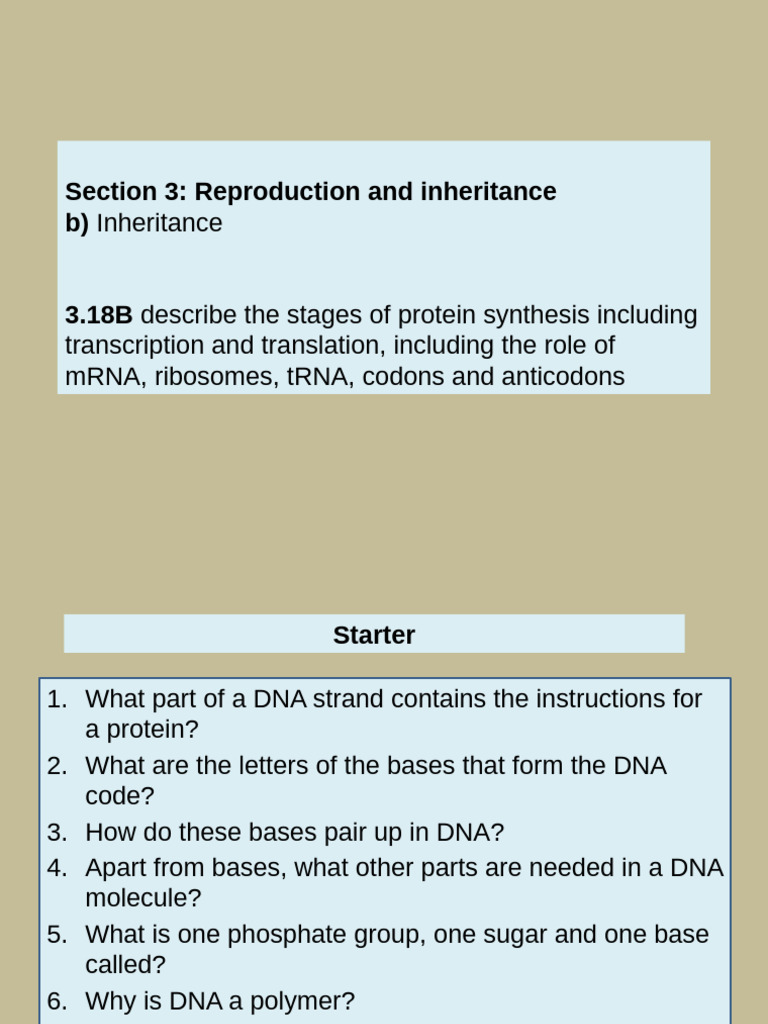 Section 3: Reproduction and inheritance
b) Inheritance

3.18B describe the stages of protein synthesis including transcription and translation, including the role of mRNA, ribosomes, tRNA, codons and anticodons

Starter

1. What part of a DNA strand contains the instructions for a protein?
2. What are the letters of the bases that form the DNA code?
3. How do these bases pair up in DNA?
4. Apart from bases, what other parts are needed in a DNA molecule?
5. What is one phosphate group, one sugar and one base called?
6. Why is DNA a polymer?